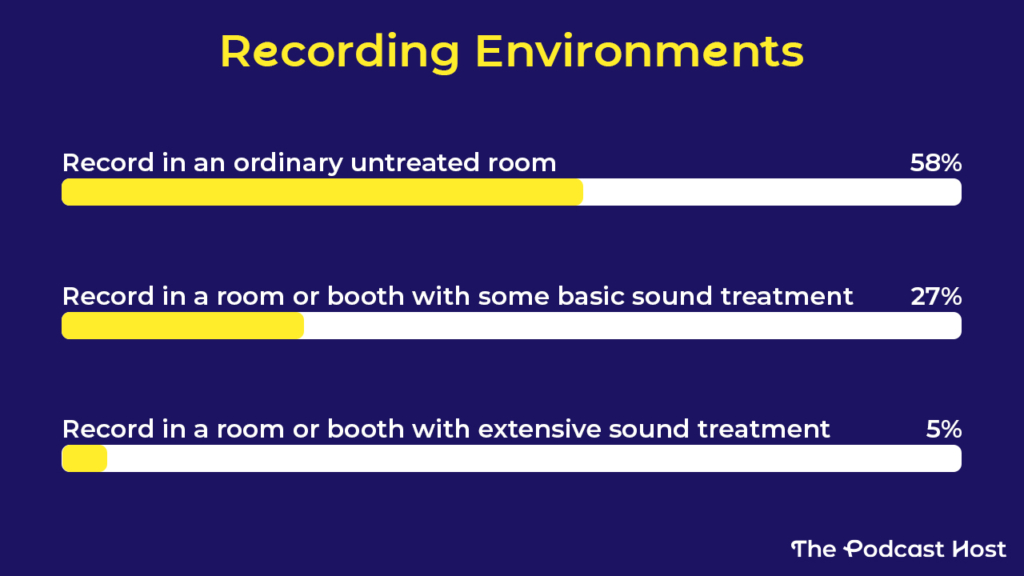 Recording Environments

Record in an ordinary untreated room 58%

Record in a room or booth with some basic sound treatment 27%

Record in a room or booth with extensive sound treatment 5%

The Podcast Host